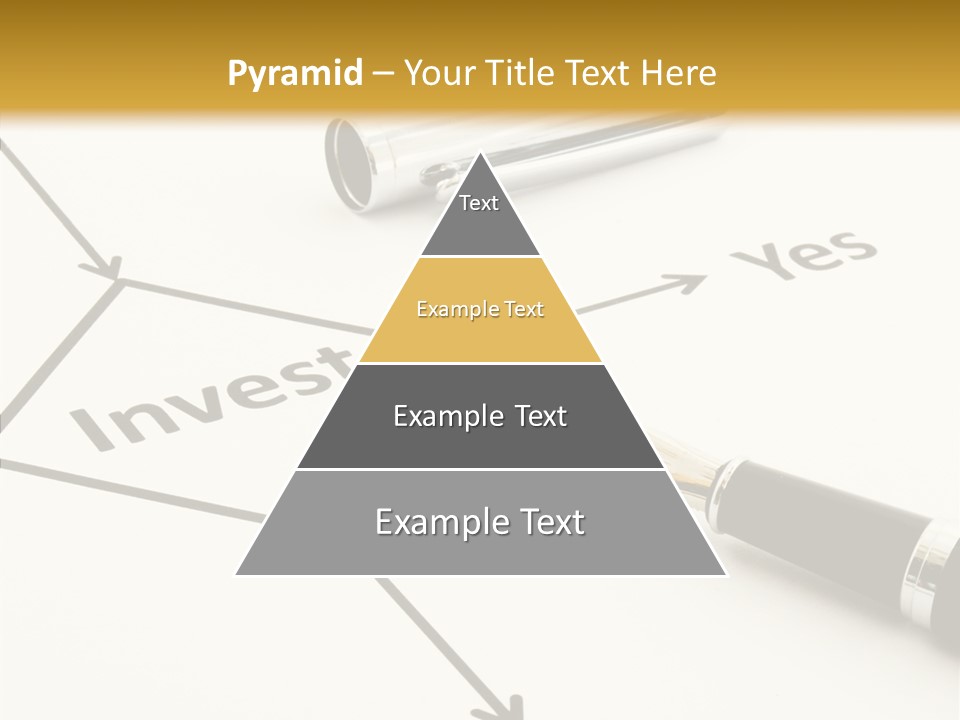 Pyramid – Your Title Text Here

Text

Example Text

Example Text

Example Text

Invest

Yes